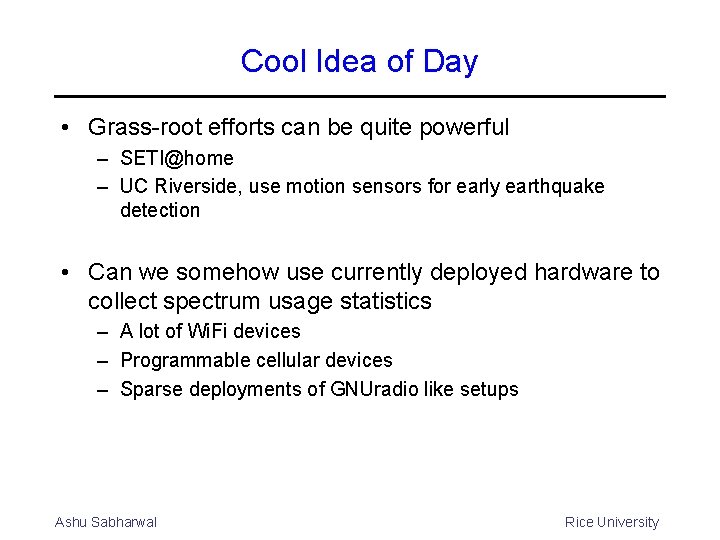 Cool Idea of Day

• Grass-root efforts can be quite powerful
– SETI@home
– UC Riverside, use motion sensors for early earthquake detection

• Can we somehow use currently deployed hardware to collect spectrum usage statistics
– A lot of WiFi devices
– Programmable cellular devices
– Sparse deployments of GNUradio like setups

Ashu Sabharwal

Rice University